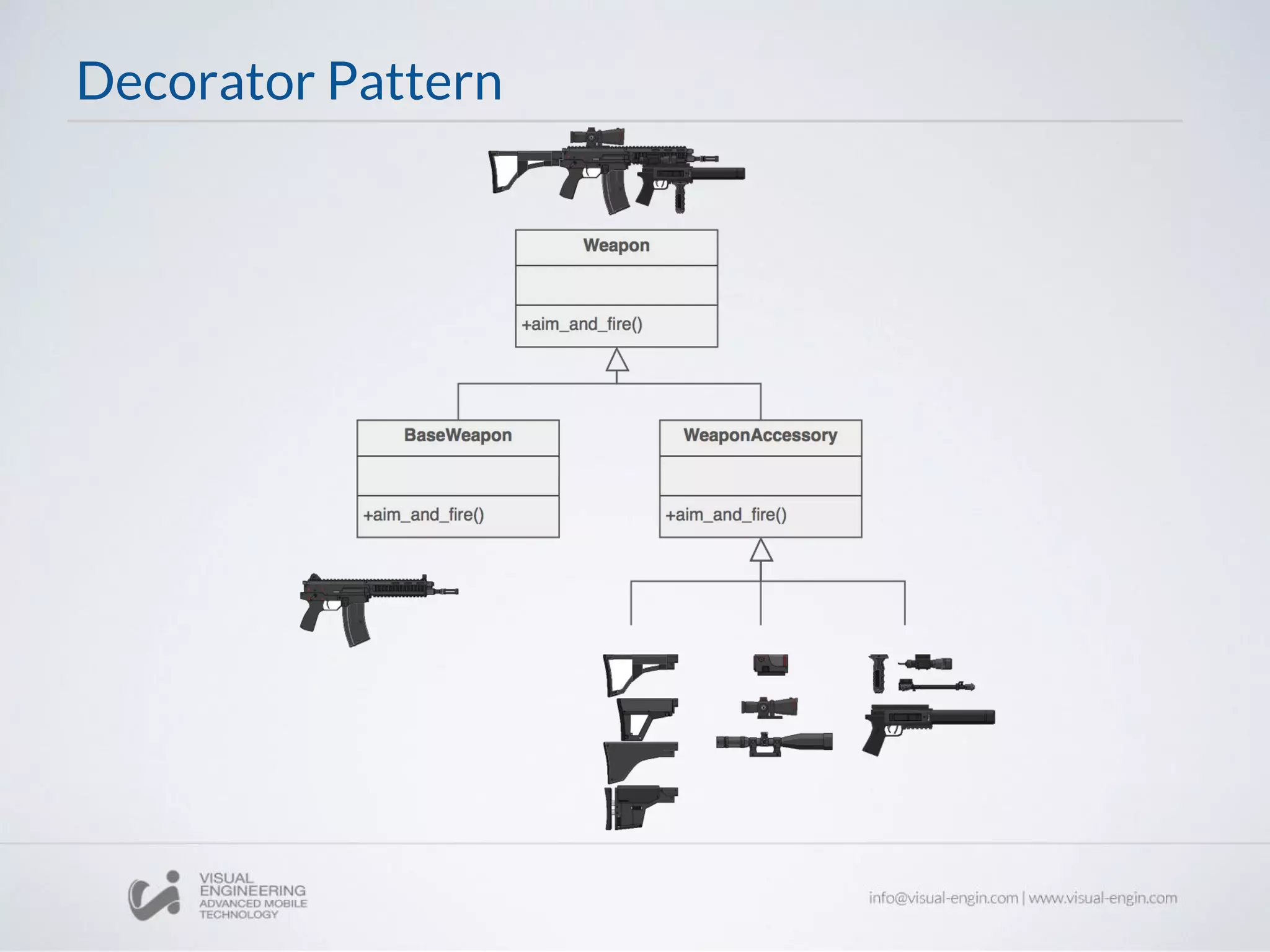 Decorator Pattern

Weapon

+aim_and_fire()

BaseWeapon

+aim_and_fire()

WeaponAccessory

+aim_and_fire()

VISUAL ENGINEERING ADVANCED MOBILE TECHNOLOGY

info@visual-engin.com | www.visual-engin.com